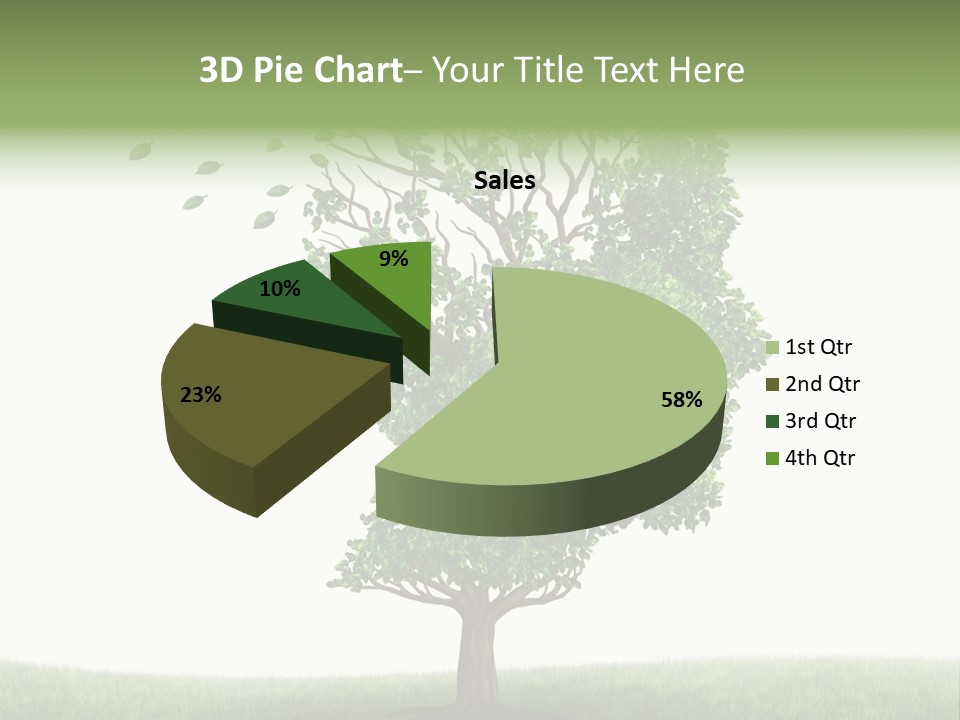 3D Pie Chart– Your Title Text Here

Sales

9%
10%
23%
58%

1st Qtr
2nd Qtr
3rd Qtr
4th Qtr